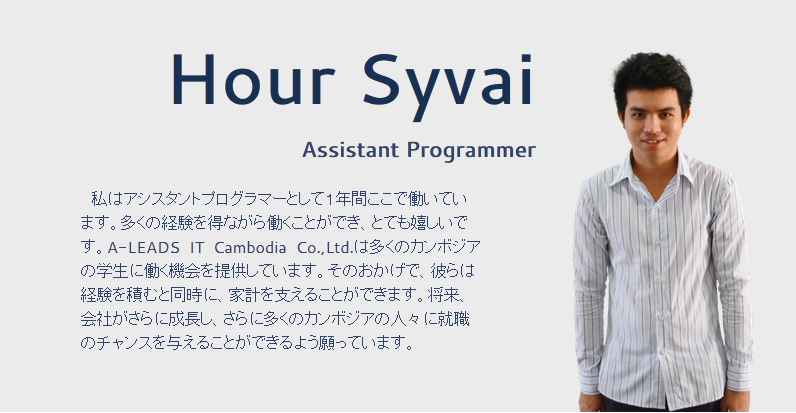 Hour Syvai

Assistant Programmer

私はアシスタントプログラマーとして1年間ここで働いています。多くの経験を得ながら働くことができ、とても嬉しいです。A-LEADS IT Cambodia Co.,Ltd.は多くのカンボジアの学生に働く機会を提供しています。そのおかげで、彼らは経験を積むと同時に、家計を支えることができます。将来、会社がさらに成長し、さらに多くのカンボジアの人々に就職のチャンスを与えることができるよう願っています。